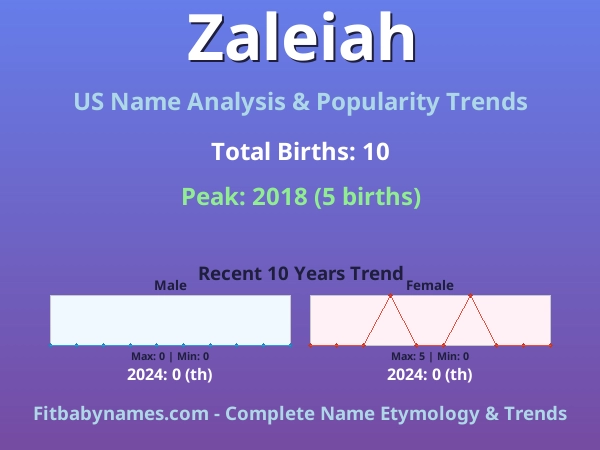 Zaleiah

US Name Analysis & Popularity Trends

Total Births: 10

Peak: 2018 (5 births)

Recent 10 Years Trend

Male

Max: 0 | Min: 0

2024: 0 (th)

Female

Max: 5 | Min: 0

2024: 0 (th)

Fitbabynames.com - Complete Name Etymology & Trends